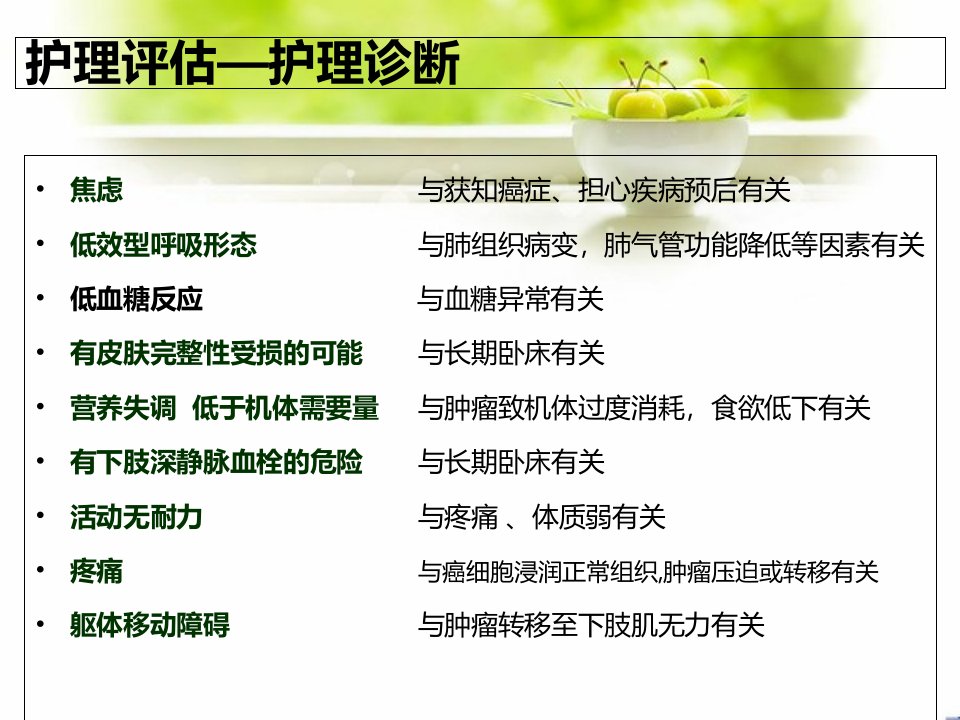 护理评估—护理诊断

• 焦虑 与获知癌症、担心疾病预后有关
• 低效型呼吸形态 与肺组织病变，肺气管功能降低等因素有关
• 低血糖反应 与血糖异常有关
• 有皮肤完整性受损的可能 与长期卧床有关
• 营养失调 低于机体需要量 与肿瘤致机体过度消耗，食欲低下有关
• 有下肢深静脉血栓的危险 与长期卧床有关
• 活动无耐力 与疼痛 、体质弱有关
• 疼痛 与癌细胞浸润正常组织,肿瘤压迫或转移有关
• 躯体移动障碍 与肿瘤转移至下肢肌无力有关